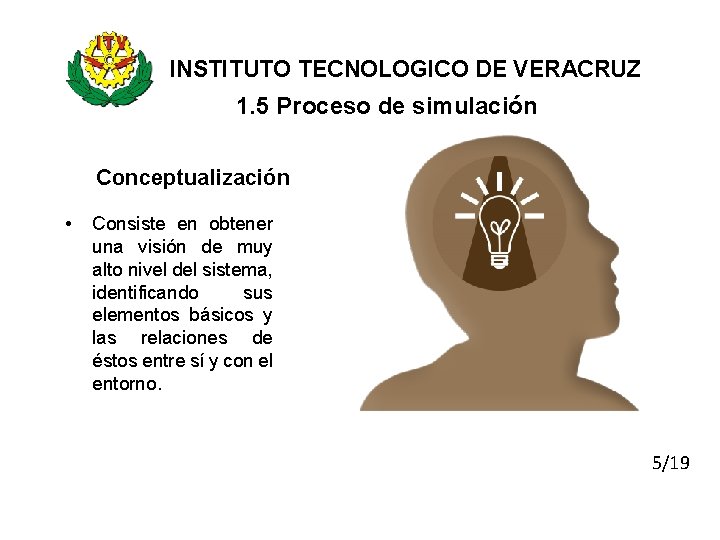 ITV

INSTITUTO TECNOLOGICO DE VERACRUZ

1.5 Proceso de simulación

Conceptualización

• Consiste en obtener una visión de muy alto nivel del sistema, identificando sus elementos básicos y las relaciones de éstos entre sí y con el entorno.

5/19